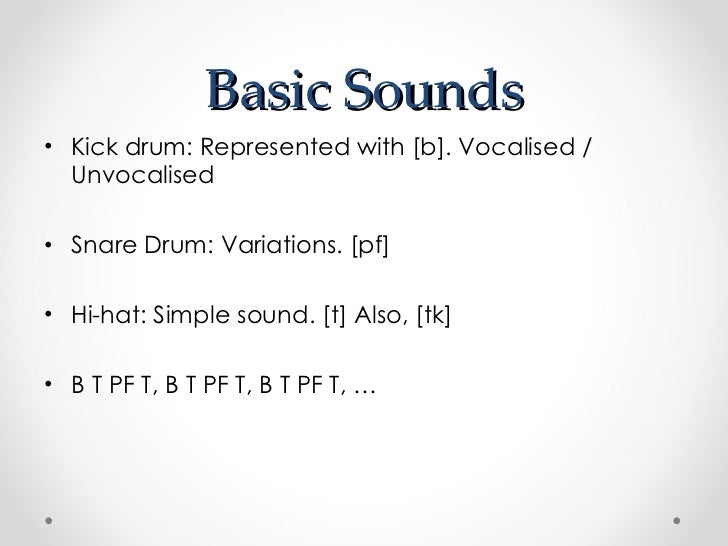 Basic Sounds

• Kick drum: Represented with [b]. Vocalised / Unvocalised

• Snare Drum: Variations. [pf]

• Hi-hat: Simple sound. [t] Also, [tk]

• B T PF T, B T PF T, B T PF T, …